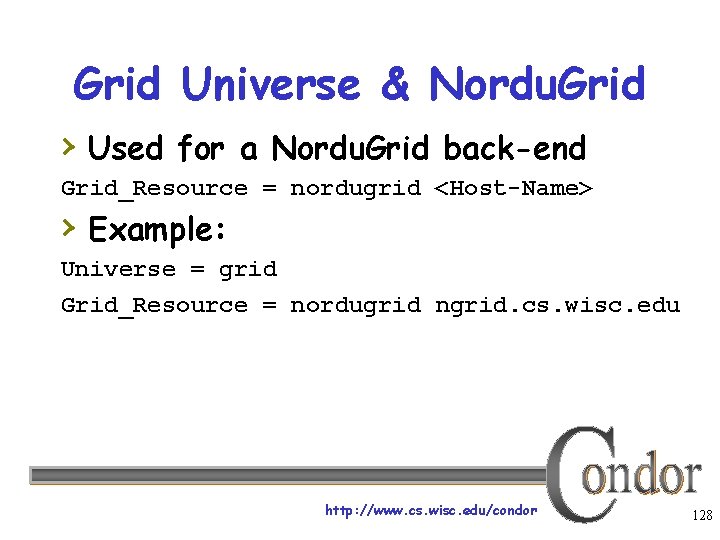 Grid Universe & NorduGrid

› Used for a NorduGrid back-end

Grid_Resource = nordugrid <Host-Name>

› Example:

Universe = grid

Grid_Resource = nordugrid ngrid.cs.wisc.edu

Condor

http://www.cs.wisc.edu/condor

128